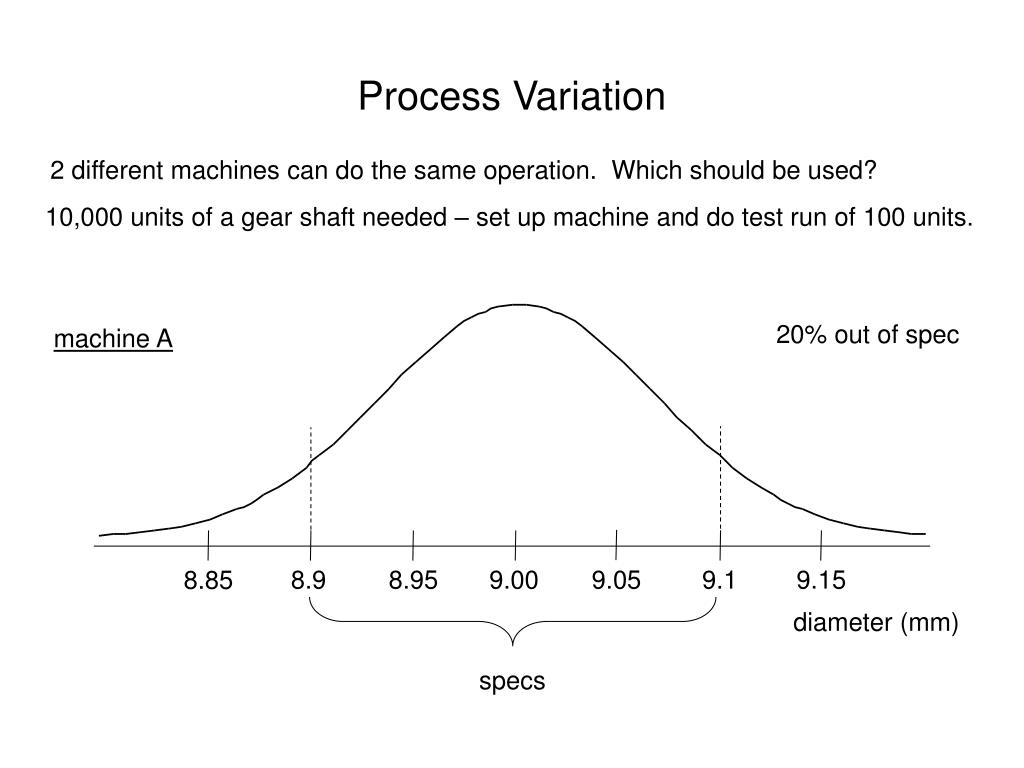 Process Variation

2 different machines can do the same operation. Which should be used?

10,000 units of a gear shaft needed – set up machine and do test run of 100 units.

machine A

20% out of spec

8.85 8.9 8.95 9.00 9.05 9.1 9.15

diameter (mm)

specs